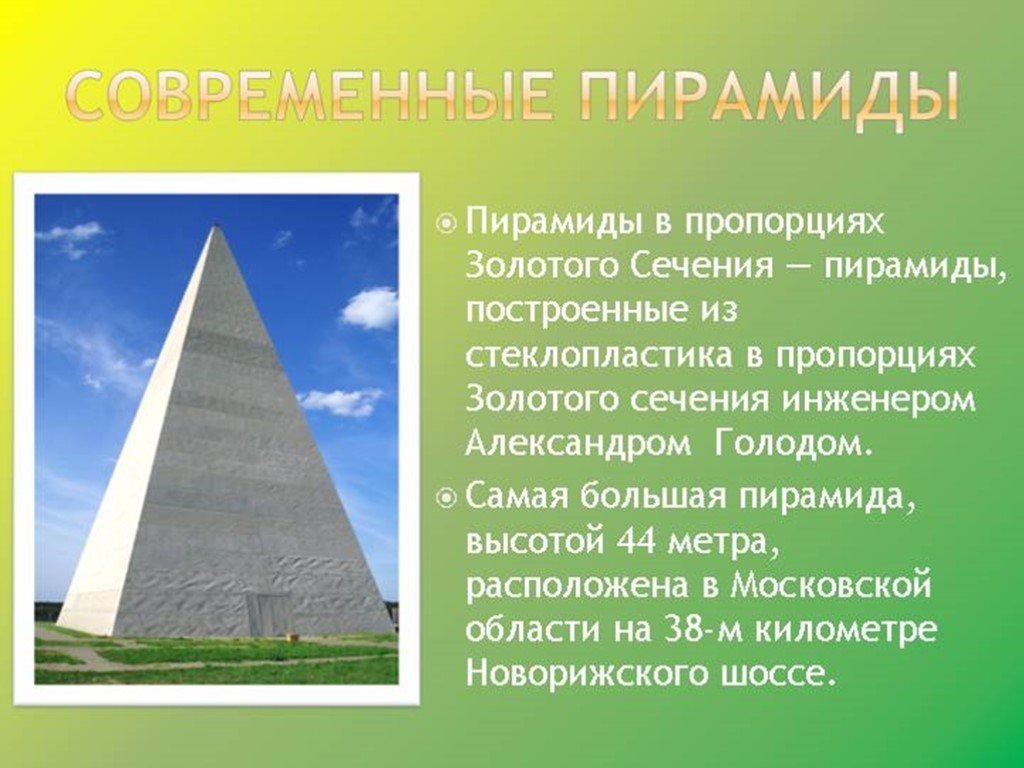 СОВРЕМЕННЫЕ ПИРАМИДЫ

Пирамиды в пропорциях Золотого Сечения — пирамиды, построенные из стеклопластика в пропорциях Золотого сечения инженером Александром Голодом.

Самая большая пирамида, высотой 44 метра, расположена в Московской области на 38-м километре Новорижского шоссе.